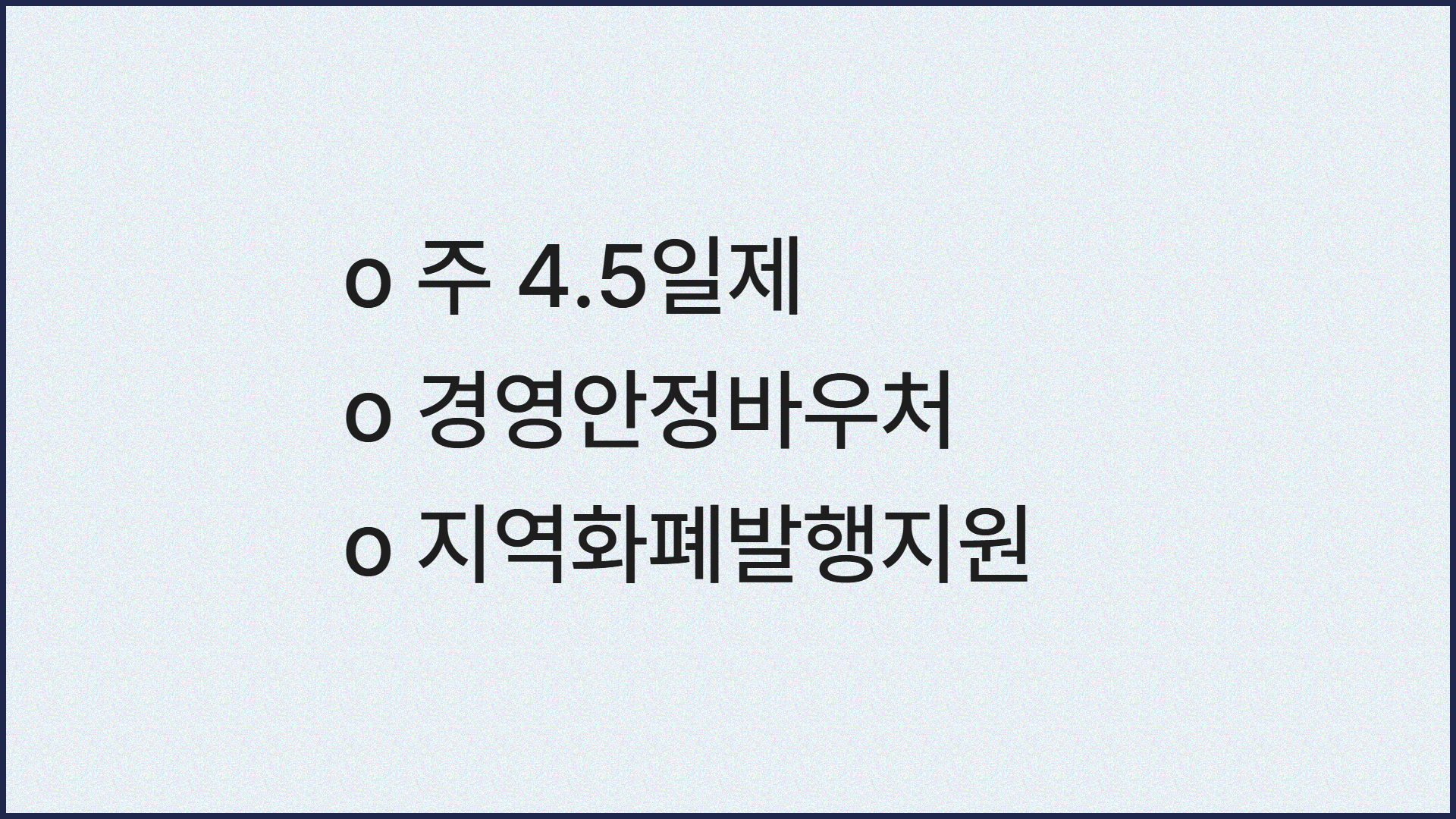 o 주 4.5일제
o 경영안정바우처
o 지역화폐발행지원